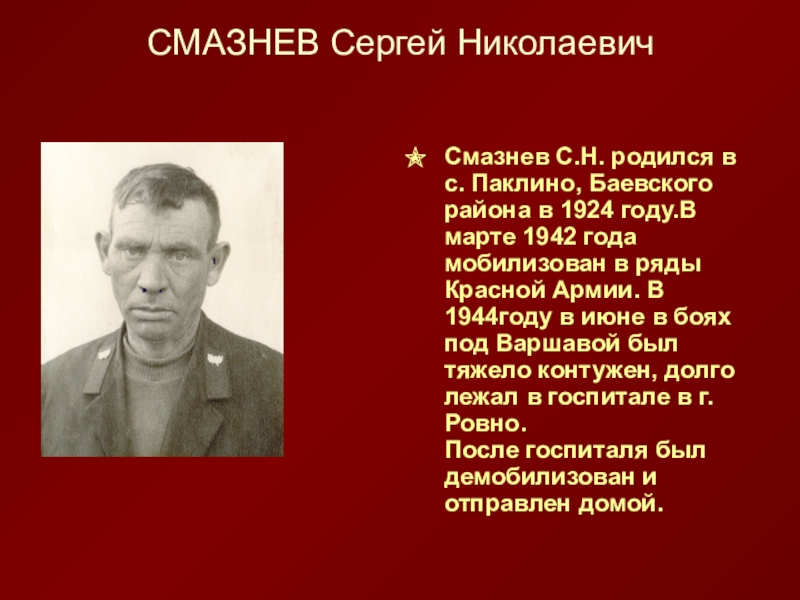 СМАЗНЕВ Сергей Николаевич

Смазнев С.Н. родился в с. Паклино, Баевского района в 1924 году.В марте 1942 года мобилизован в ряды Красной Армии. В 1944году в июне в боях под Варшавой был тяжело контужен, долго лежал в госпитале в г. Ровно.
После госпиталя был демобилизован и отправлен домой.